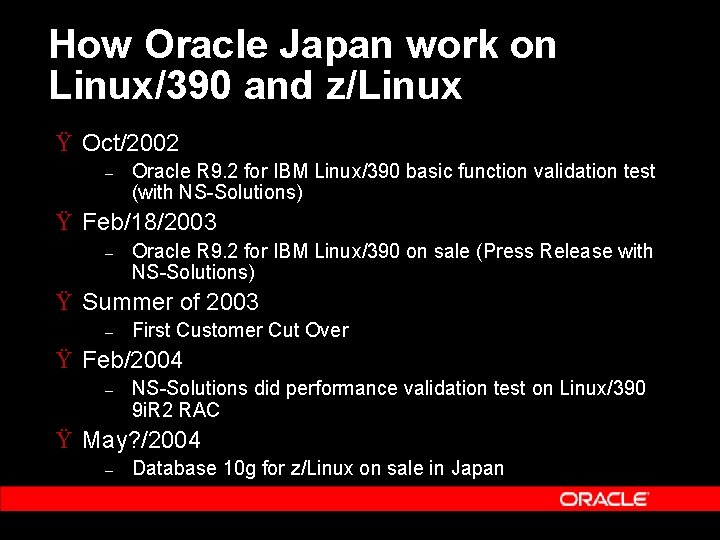 How Oracle Japan work on Linux/390 and z/Linux

Ÿ Oct/2002
– Oracle R9.2 for IBM Linux/390 basic function validation test (with NS-Solutions)

Ÿ Feb/18/2003
– Oracle R9.2 for IBM Linux/390 on sale (Press Release with NS-Solutions)

Ÿ Summer of 2003
– First Customer Cut Over

Ÿ Feb/2004
– NS-Solutions did performance validation test on Linux/390 9iR2 RAC

Ÿ May?/2004
– Database 10g for z/Linux on sale in Japan

ORACLE